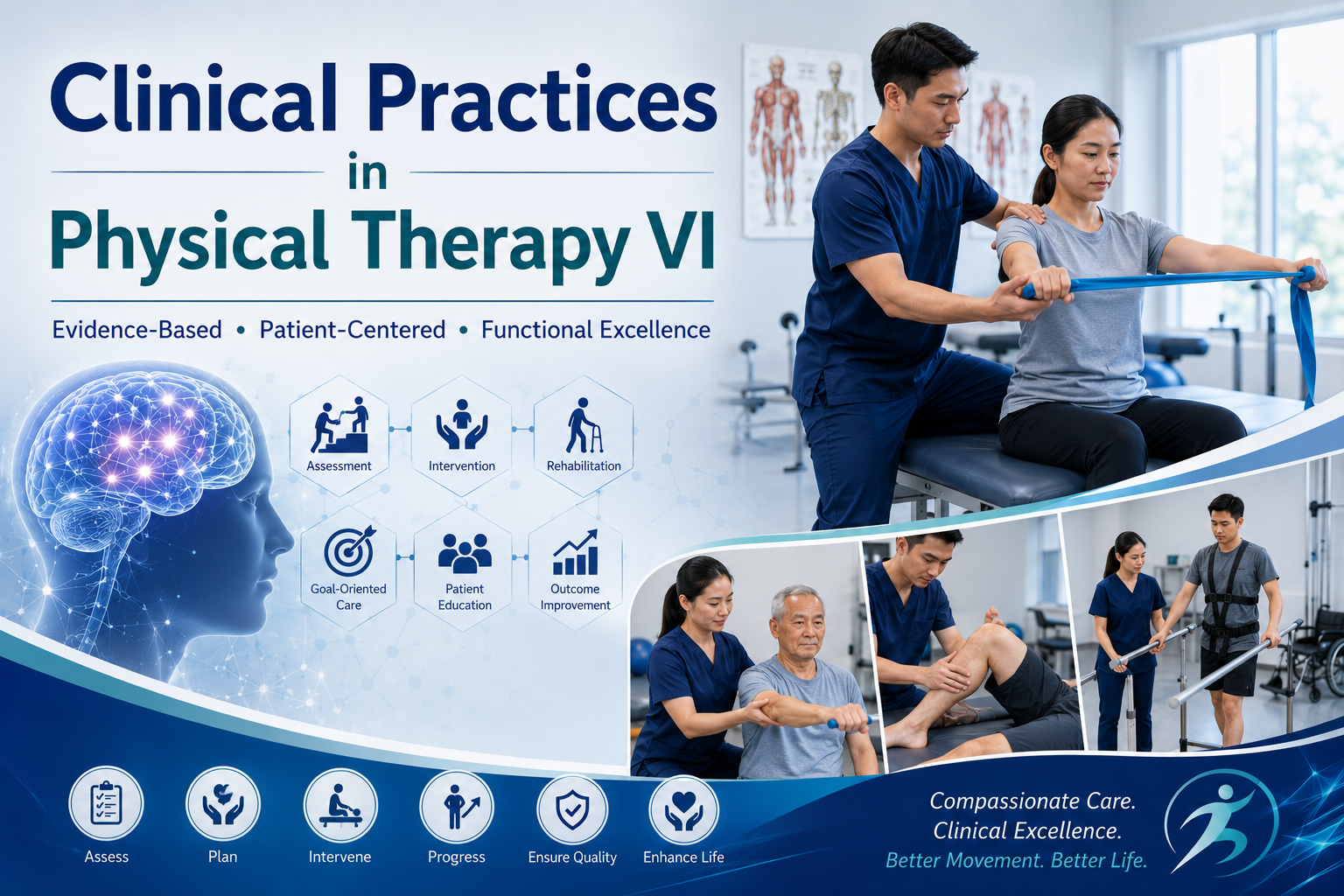 Clinical Practices
in
Physical Therapy VI

Evidence-Based • Patient-Centered • Functional Excellence

Assessment
Intervention
Rehabilitation
Goal-Oriented Care
Patient Education
Outcome Improvement

Assess
Plan
Intervene
Progress
Ensure Quality
Enhance Life

Compassionate Care.
Clinical Excellence.
Better Movement. Better Life.